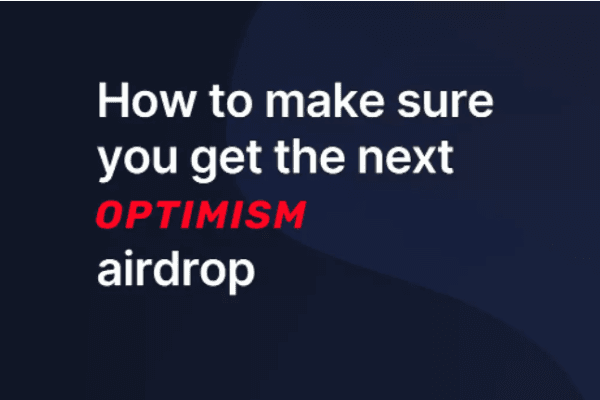 How to make sure you get the next OPTIMISM airdrop